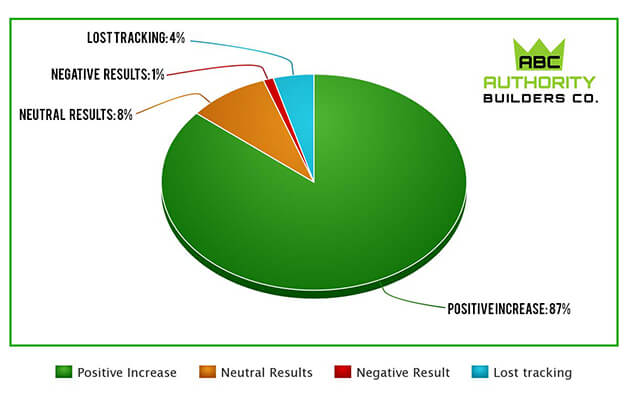 LOST TRACKING: 4%

NEGATIVE RESULTS: 1%

NEUTRAL RESULTS: 8%

ABC
AUTHORITY
BUILDERS CO.

POSITIVE INCREASE: 87%

Positive Increase
Neutral Results
Negative Result
Lost tracking